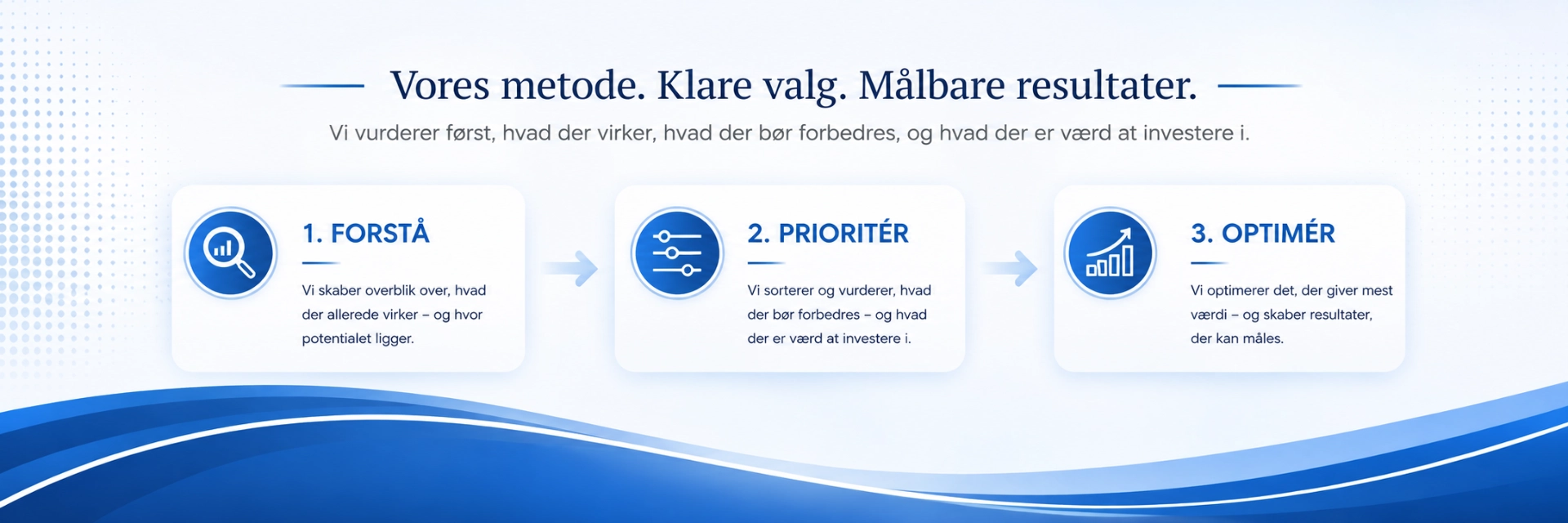 Vores metode. Klare valg. Målbare resultater.

Vi vurderer først, hvad der virker, hvad der bør forbedres, og hvad der er værd at investere i.

1. FORSTÅ

Vi skaber overblik over, hvad der allerede virker – og hvor potentialet ligger.

2. PRIORITÉR

Vi sorterer og vurderer, hvad der bør forbedres – og hvad der er værd at investere i.

3. OPTIMÉR

Vi optimerer det, der giver mest værdi – og skaber resultater, der kan måles.